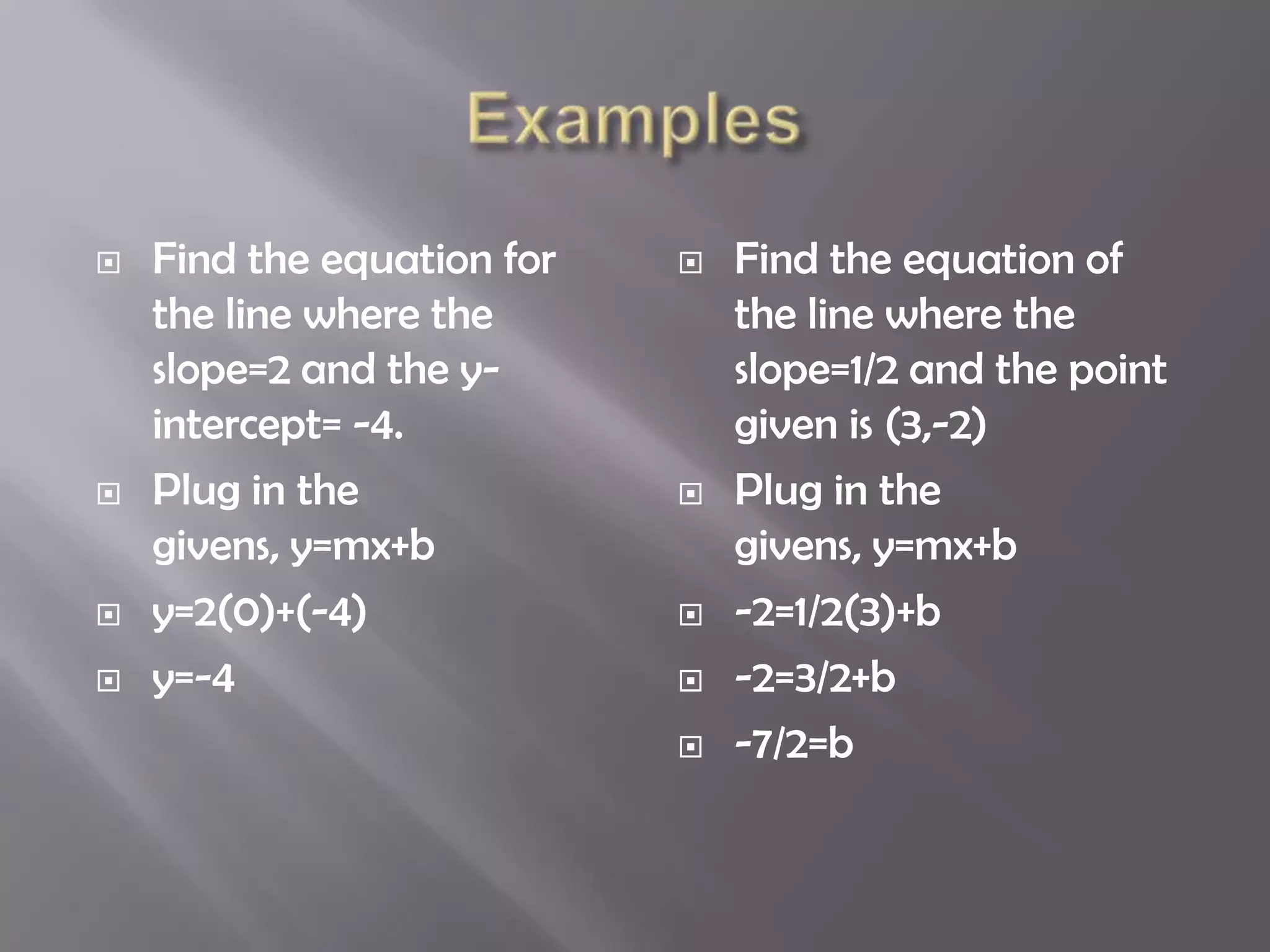 Examples

Find the equation for the line where the slope=2 and the y-intercept= -4.

Plug in the givens, y=mx+b

y=2(0)+(-4)

y=-4

Find the equation of the line where the slope=1/2 and the point given is (3,-2)

Plug in the givens, y=mx+b

-2=1/2(3)+b

-2=3/2+b

-7/2=b